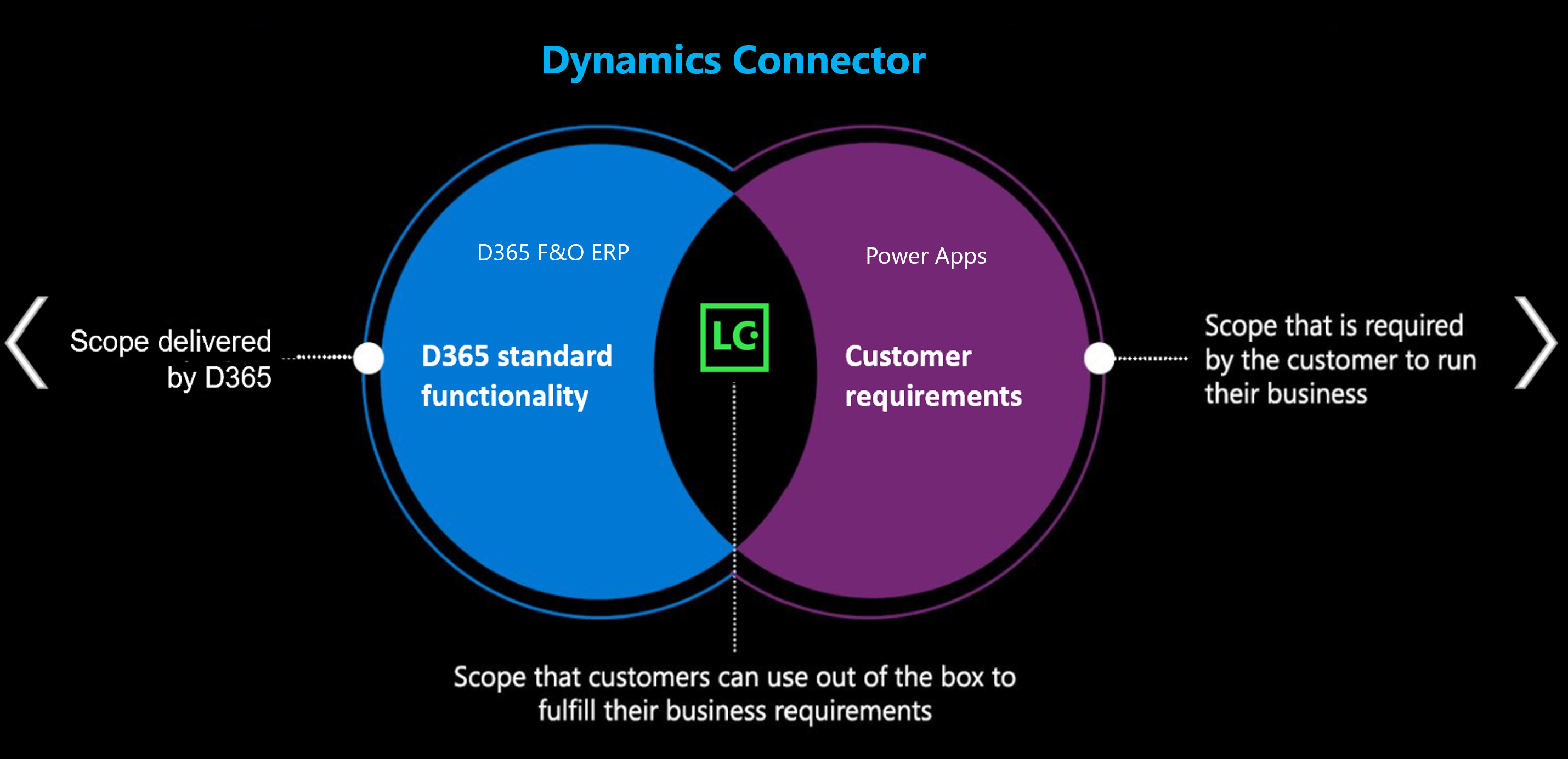 Dynamics Connector

Scope delivered by D365

D365 F&O ERP

D365 standard functionality

LC

Power Apps

Customer requirements

Scope that is required by the customer to run their business

Scope that customers can use out of the box to fulfill their business requirements